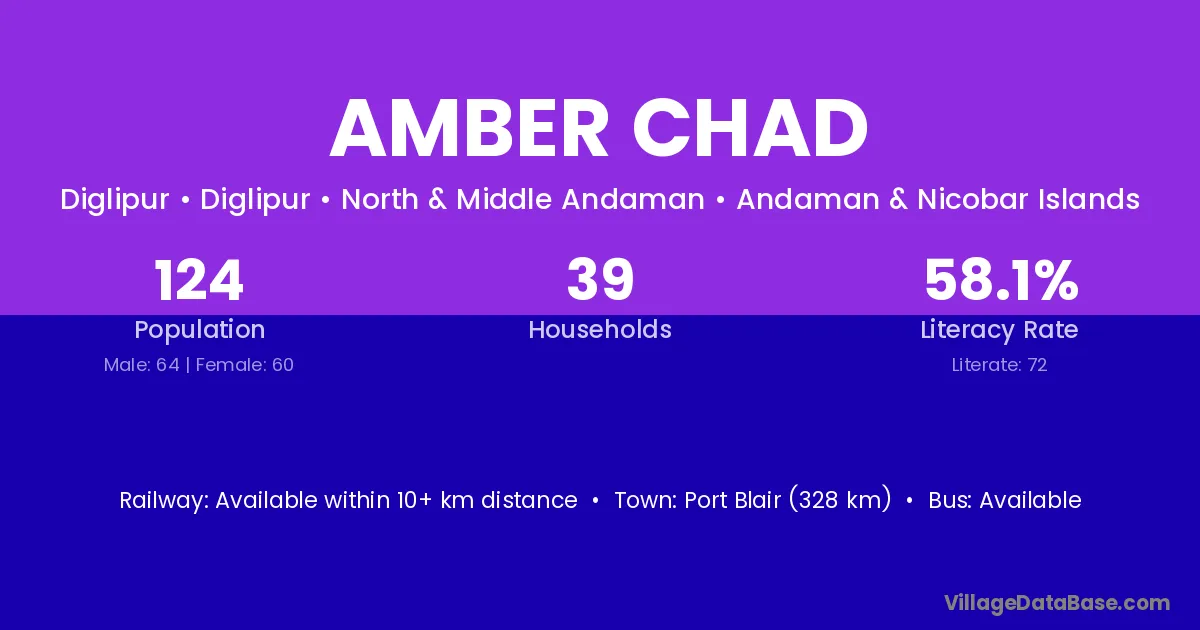 AMBER CHAD

Diglipur • Diglipur • North & Middle Andaman • Andaman & Nicobar Islands

124
Population
Male: 64 | Female: 60

39
Households

58.1%
Literacy Rate
Literate: 72

Railway: Available within 10+ km distance • Town: Port Blair (328 km) • Bus: Available

VillageDataBase.com